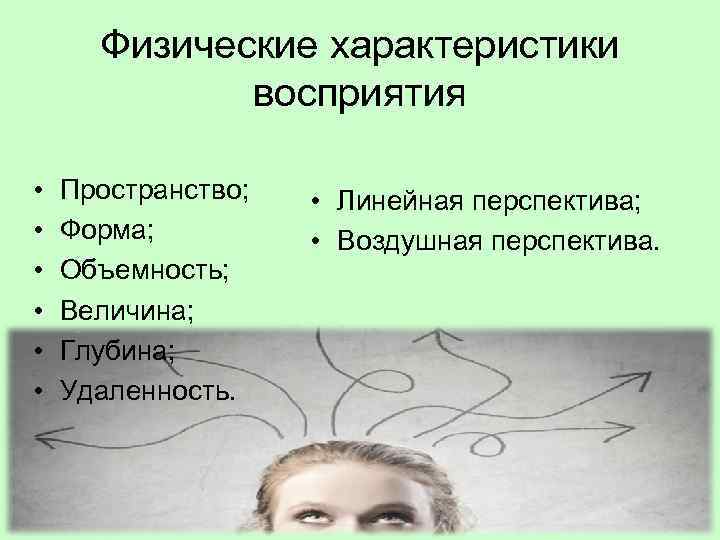 Физические характеристики восприятия

• Пространство;
• Форма;
• Объемность;
• Величина;
• Глубина;
• Удаленность.

• Линейная перспектива;
• Воздушная перспектива.